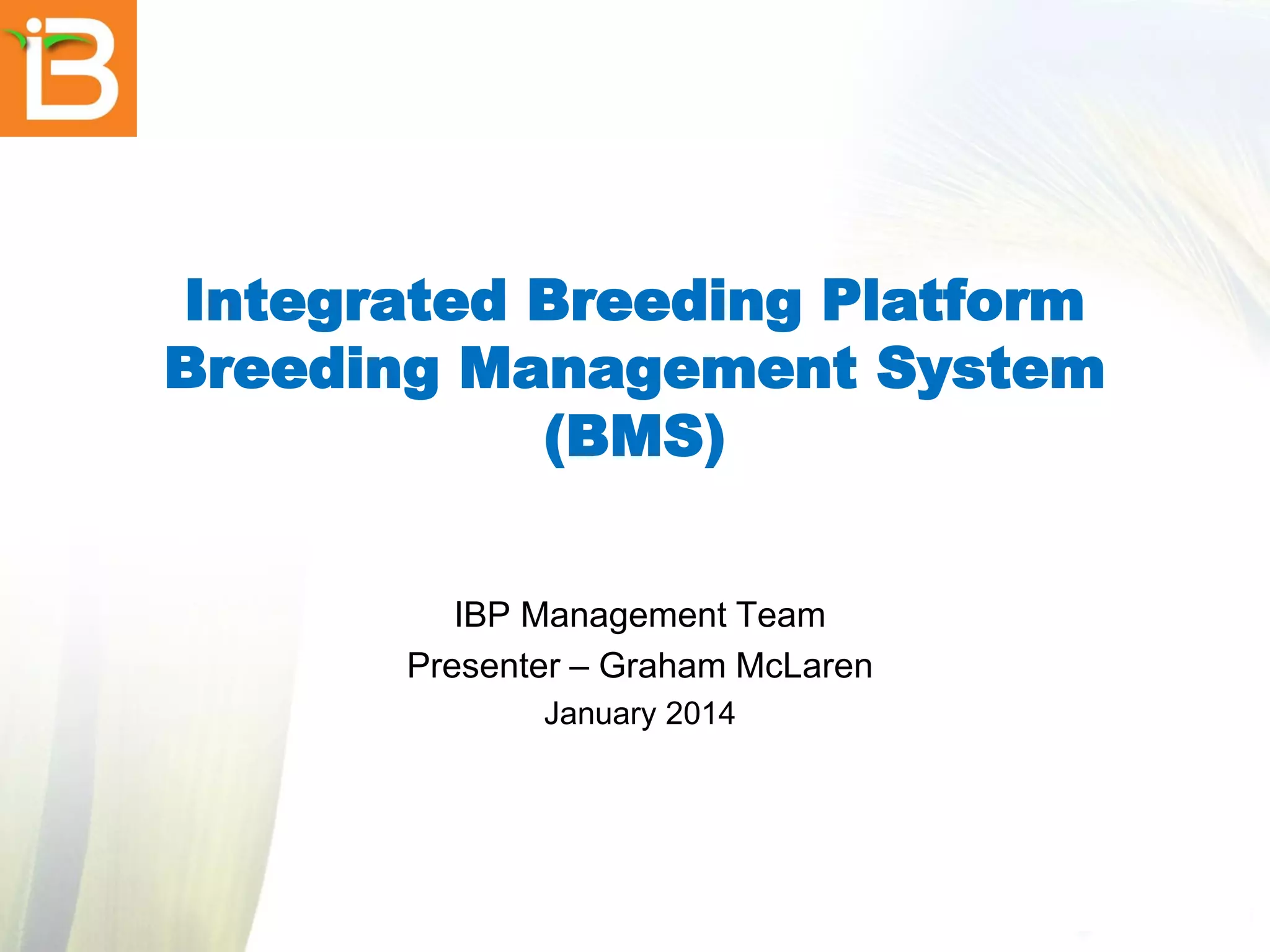 iB

Integrated Breeding Platform
Breeding Management System
(BMS)

IBP Management Team
Presenter – Graham McLaren
January 2014